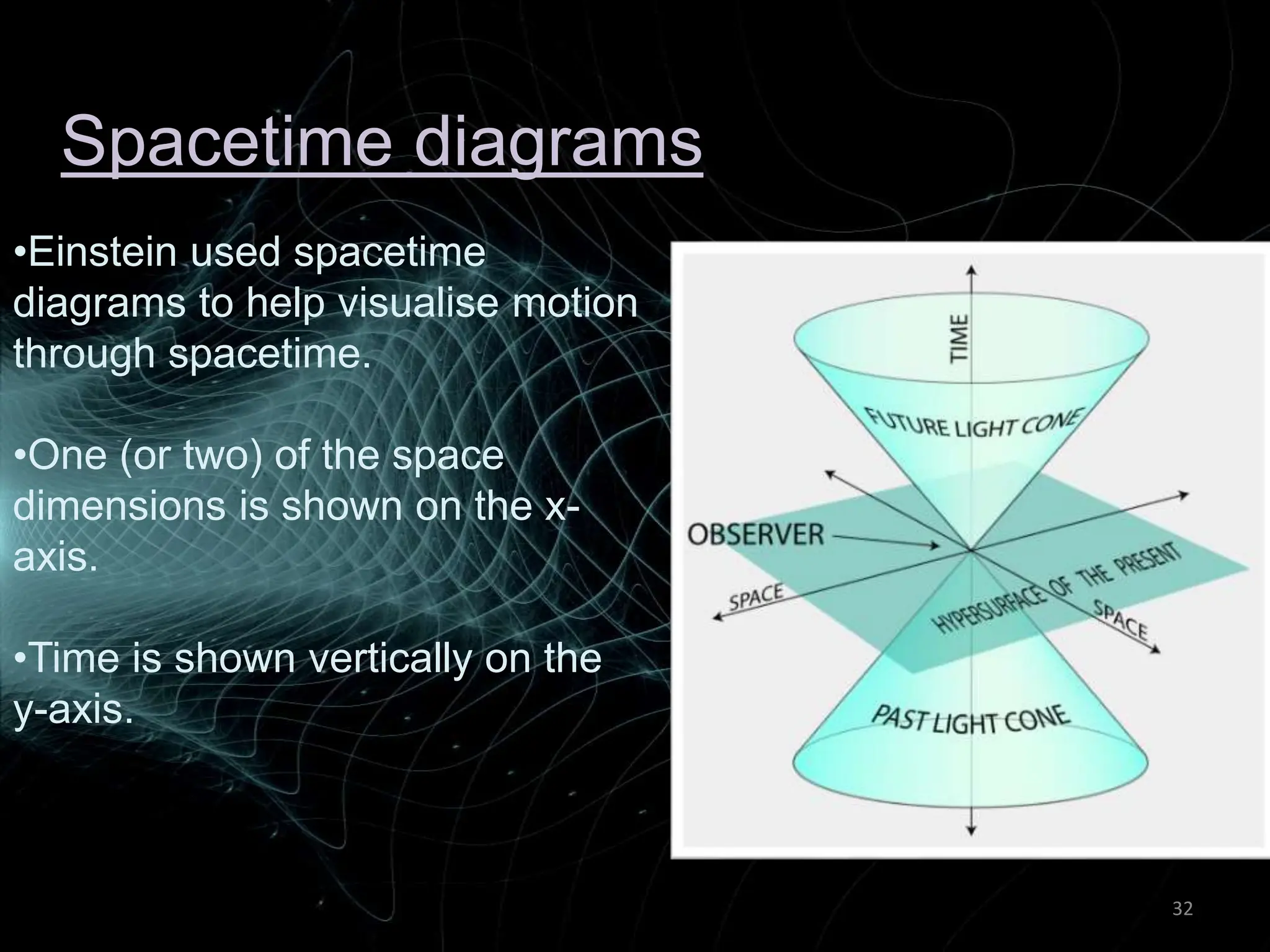 Spacetime diagrams

•Einstein used spacetime diagrams to help visualise motion through spacetime.

•One (or two) of the space dimensions is shown on the x-axis.

•Time is shown vertically on the y-axis.

TIME

FUTURE LIGHT CONE

OBSERVER

SPACE

HYPERSURFACE OF THE PRESENT

SPACE

PAST LIGHT CONE

32